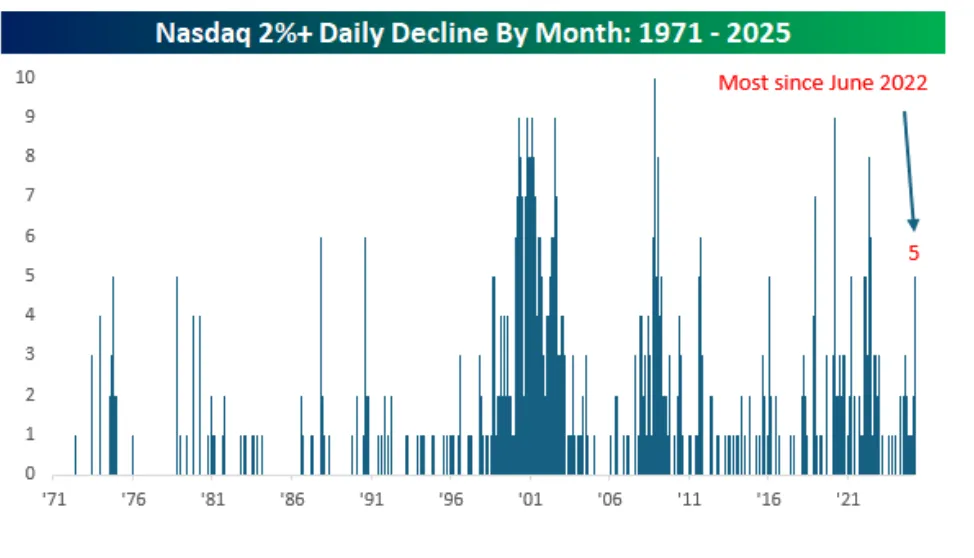 Nasdaq 2%+ Daily Decline By Month: 1971 - 2025

Most since June 2022

5

10
9
8
7
6
5
4
3
2
1
0

'71 '76 '81 '86 '91 '96 '01 '06 '11 '16 '21